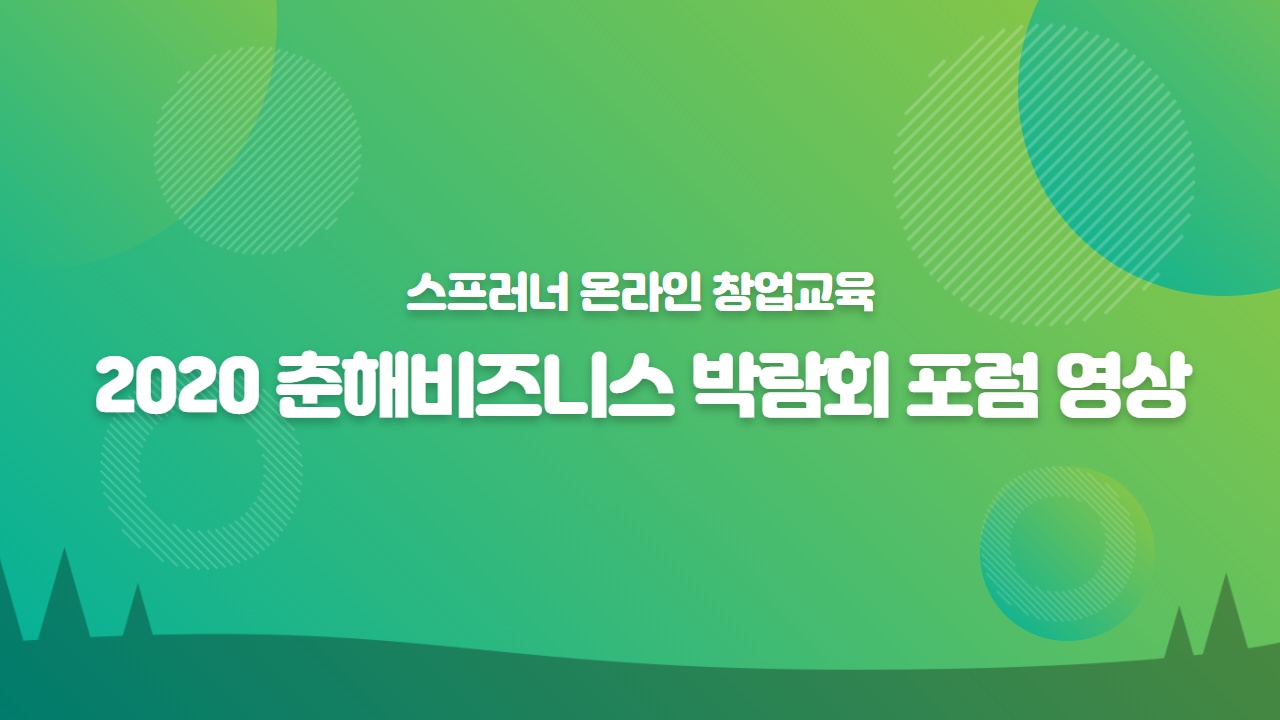 스프러너 온라인 창업교육

2020 춘해비즈니스 박람회 포럼 영상